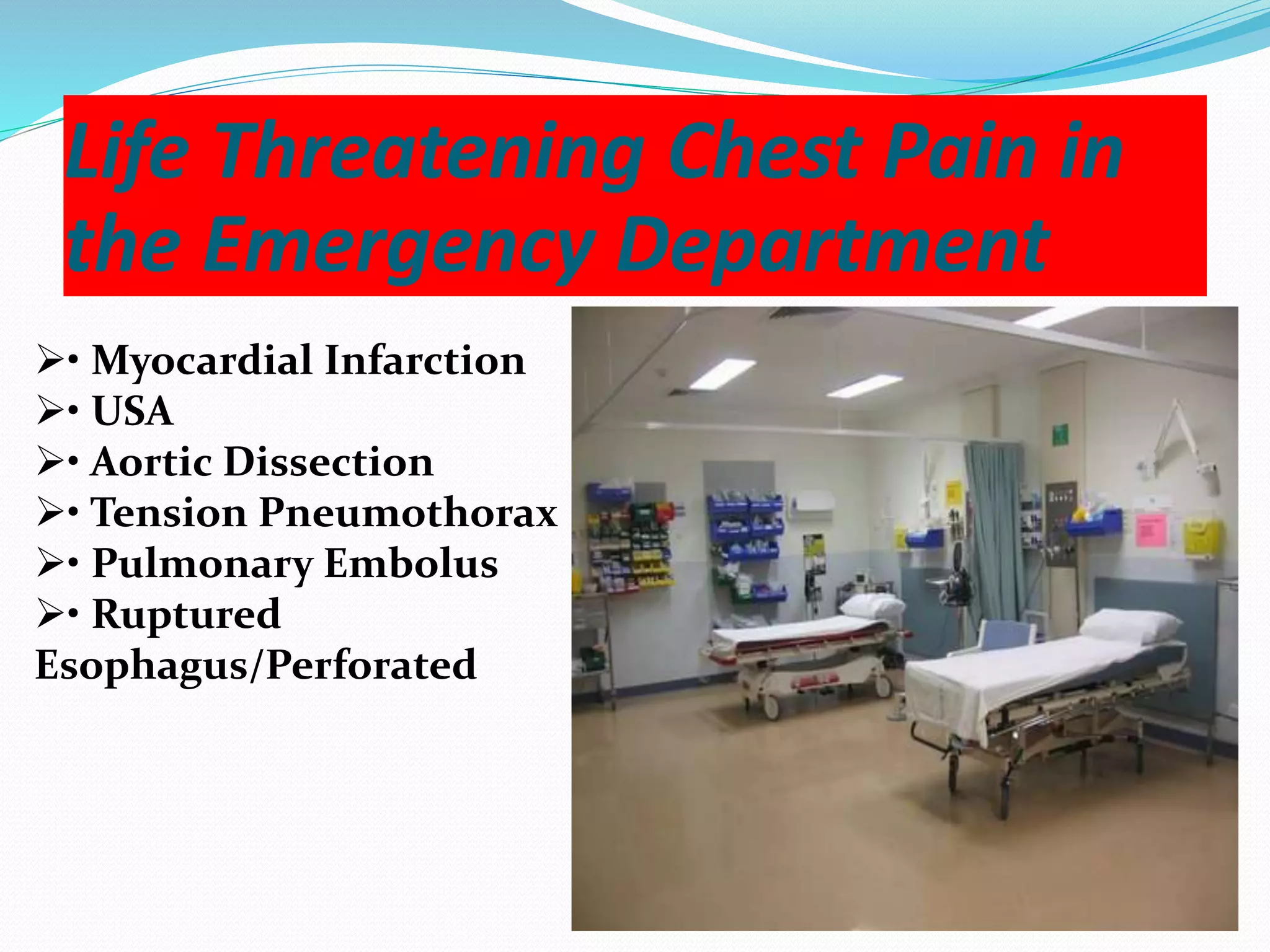 Life Threatening Chest Pain in the Emergency Department

➢• Myocardial Infarction
➢• USA
➢• Aortic Dissection
➢• Tension Pneumothorax
➢• Pulmonary Embolus
➢• Ruptured Esophagus/Perforated